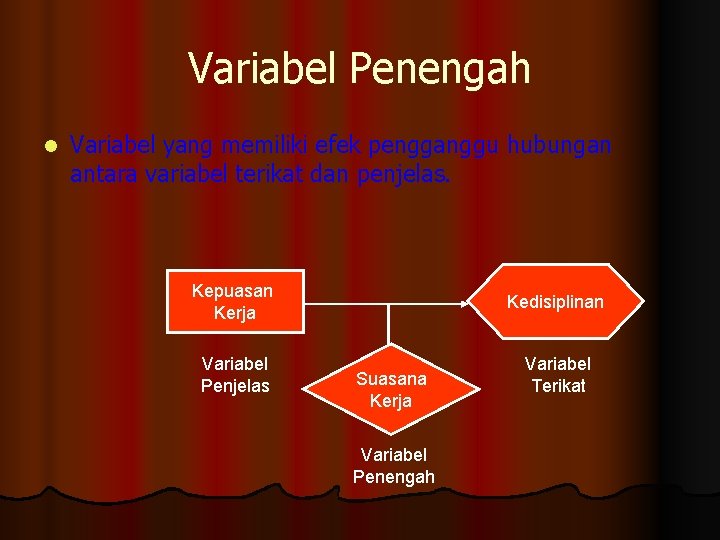 Variabel Penengah

Variabel yang memiliki efek pengganggu hubungan antara variabel terikat dan penjelas.

Kepuasan Kerja

Kedisiplinan

Variabel Penjelas

Suasana Kerja

Variabel Terikat

Variabel Penengah